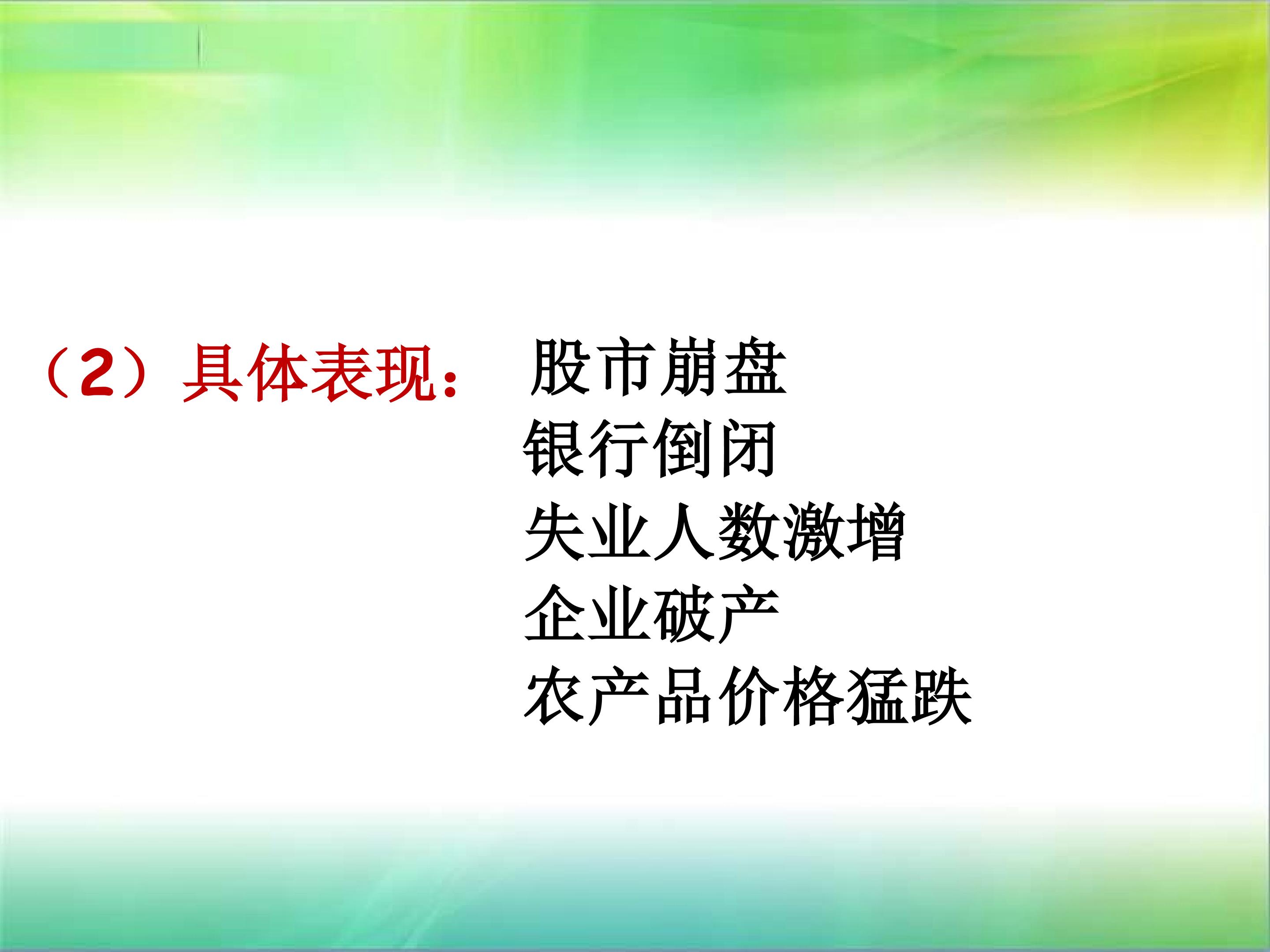 （2）具体表现： 股市崩盘
银行倒闭
失业人数激增
企业破产
农产品价格猛跌